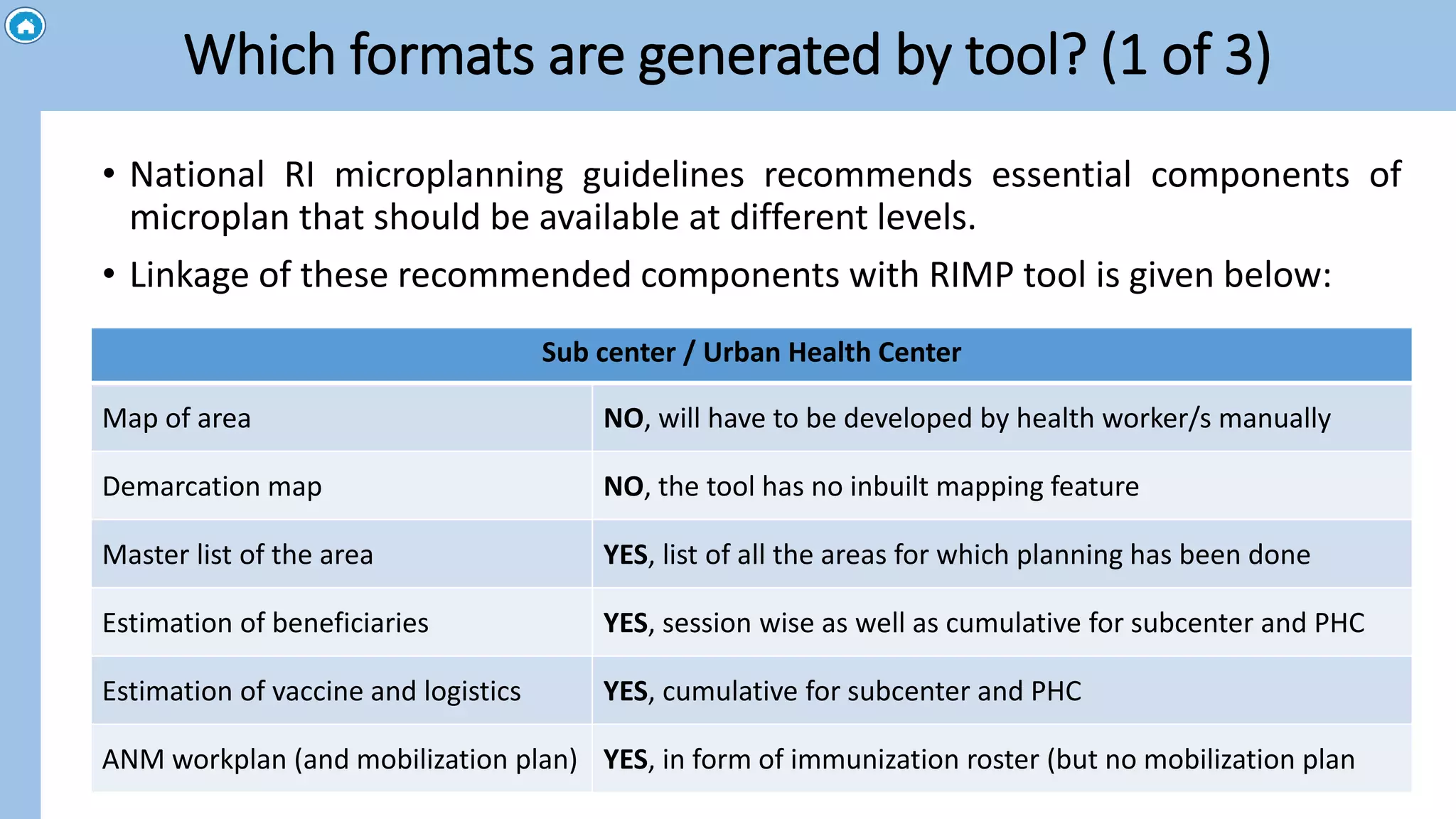 Which formats are generated by tool? (1 of 3)

• National RI microplanning guidelines recommends essential components of microplan that should be available at different levels.

• Linkage of these recommended components with RIMP tool is given below:

| Sub center / Urban Health Center | |
|---|---|
| Map of area | **NO**, will have to be developed by health worker/s manually |
| Demarcation map | **NO**, the tool has no inbuilt mapping feature |
| Master list of the area | **YES**, list of all the areas for which planning has been done |
| Estimation of beneficiaries | **YES**, session wise as well as cumulative for subcenter and PHC |
| Estimation of vaccine and logistics | **YES**, cumulative for subcenter and PHC |
| ANM workplan (and mobilization plan) | **YES**, in form of immunization roster (but no mobilization plan |